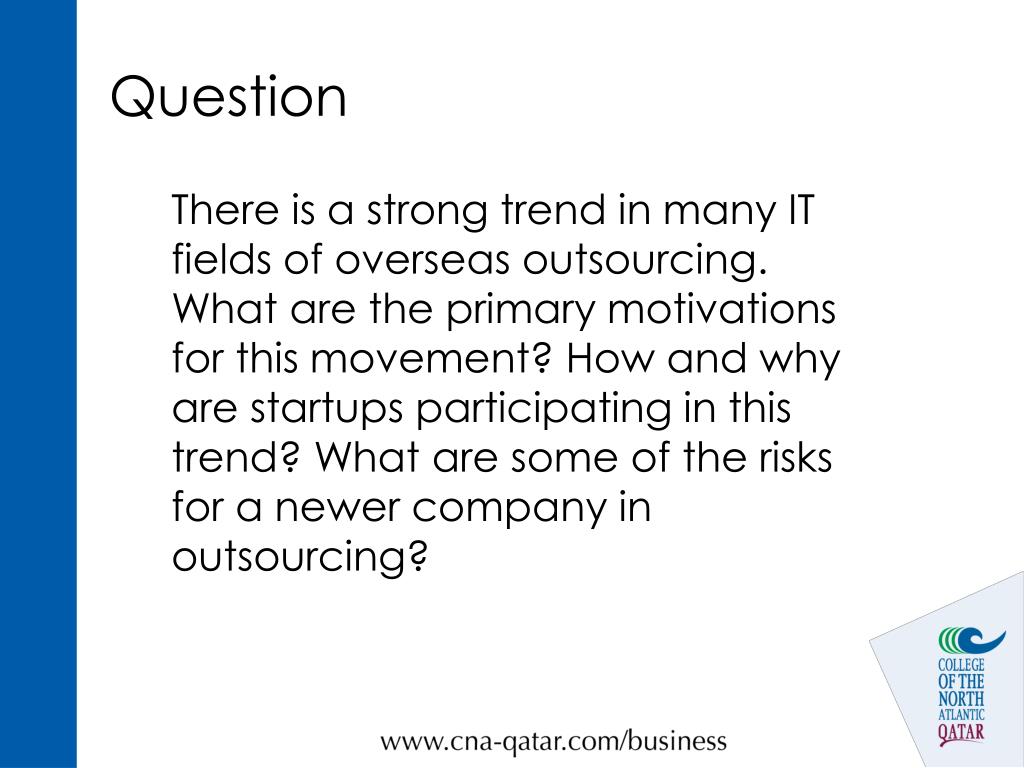 Question

There is a strong trend in many IT fields of overseas outsourcing. What are the primary motivations for this movement? How and why are startups participating in this trend? What are some of the risks for a newer company in outsourcing?

COLLEGE OF THE NORTH ATLANTIC QATAR

www.cna-qatar.com/business